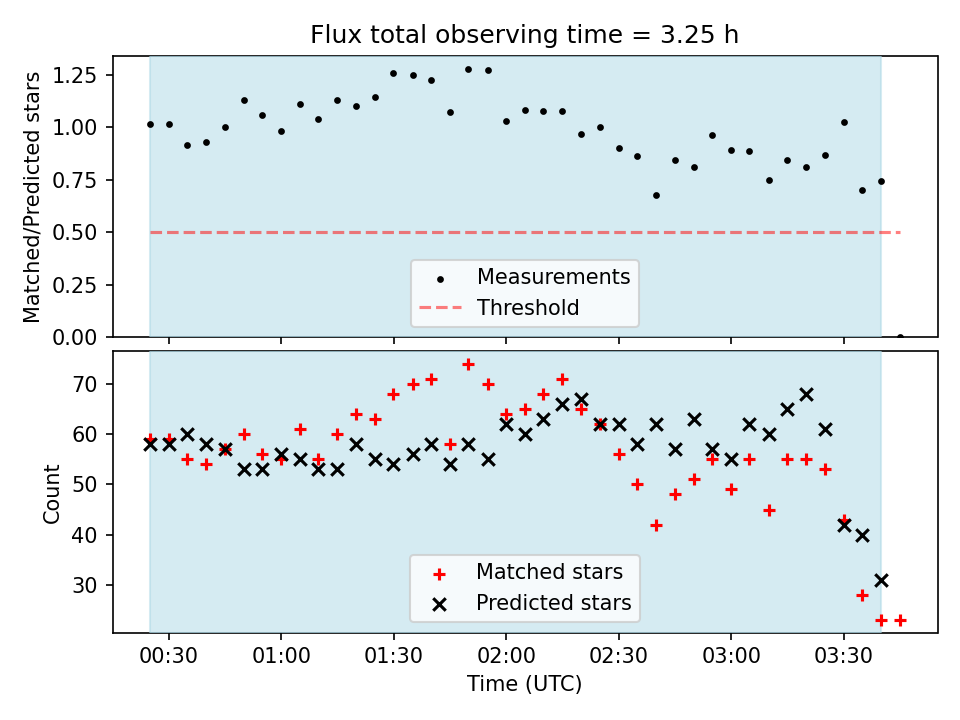 Flux total observing time = 3.25 h

Matched/Predicted stars

1.25
1.00
0.75
0.50
0.25
0.00

Measurements
Threshold

Count

70
60
50
40
30

Matched stars
Predicted stars

00:30 01:00 01:30 02:00 02:30 03:00 03:30

Time (UTC)